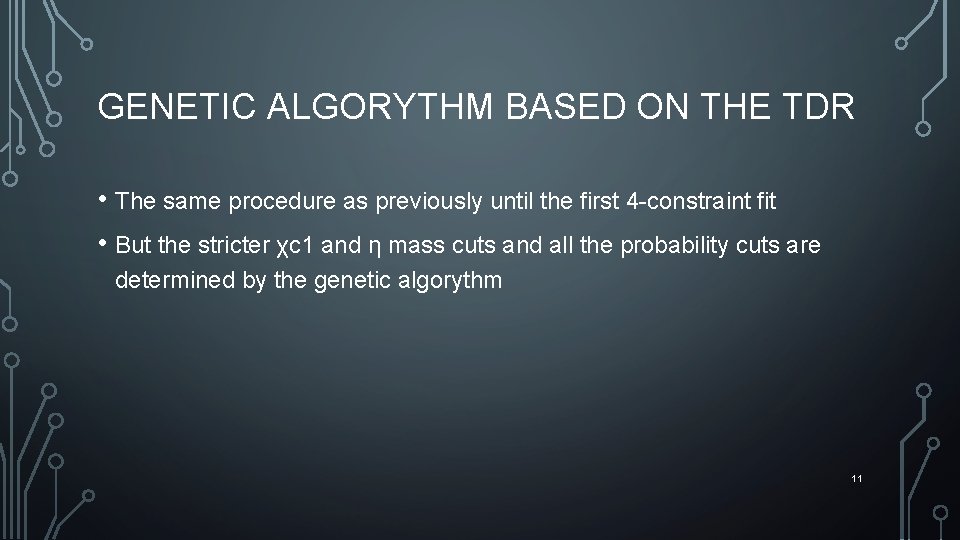 GENETIC ALGORYTHM BASED ON THE TDR

• The same procedure as previously until the first 4-constraint fit

• But the stricter χc1 and η mass cuts and all the probability cuts are determined by the genetic algorythm

11